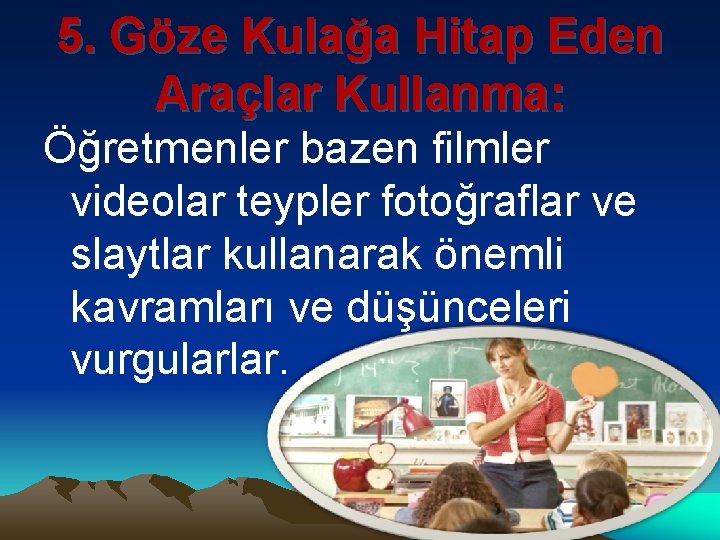 5. Göze Kulağa Hitap Eden Araçlar Kullanma:

Öğretmenler bazen filmler videolar teypler fotoğraflar ve slaytlar kullanarak önemli kavramları ve düşünceleri vurgularlar.